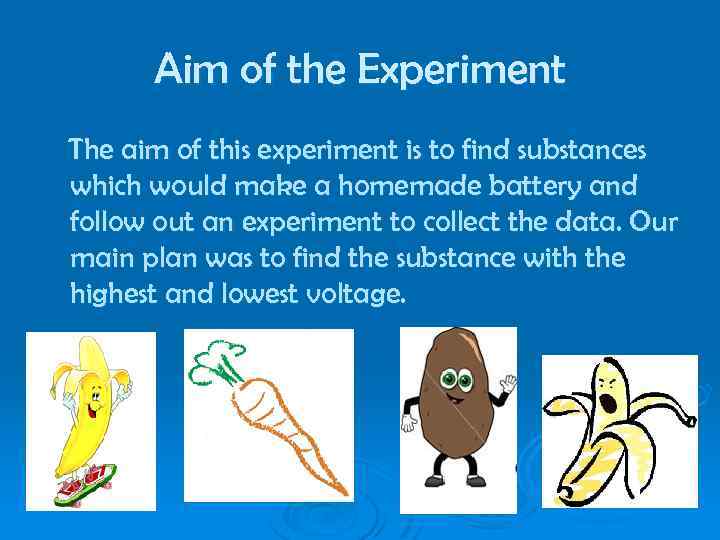 Aim of the Experiment

The aim of this experiment is to find substances which would make a homemade battery and follow out an experiment to collect the data. Our main plan was to find the substance with the highest and lowest voltage.